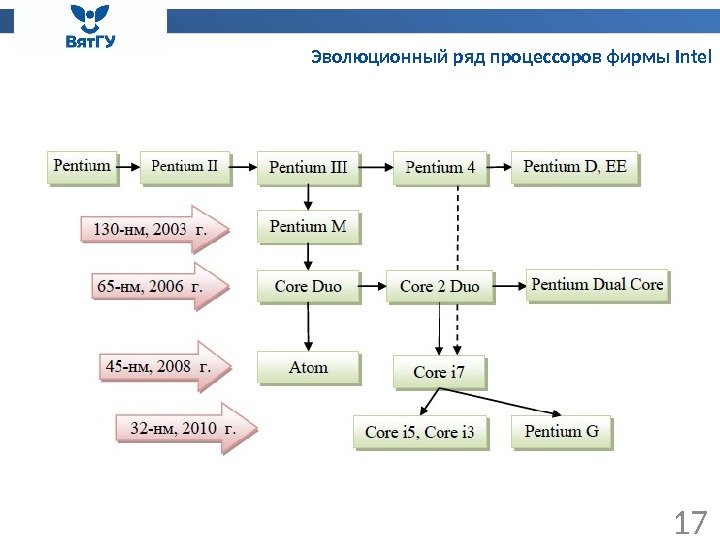 ВятГУ

Эволюционный ряд процессоров фирмы Intel

Pentium

Pentium II

Pentium III

Pentium 4

Pentium D, EE

130-нм, 2003 г.

Pentium M

65-нм, 2006 г.

Core Duo

Core 2 Duo

Pentium Dual Core

45-нм, 2008 г.

Atom

Core i7

32-нм, 2010 г.

Core i5, Core i3

Pentium G

17